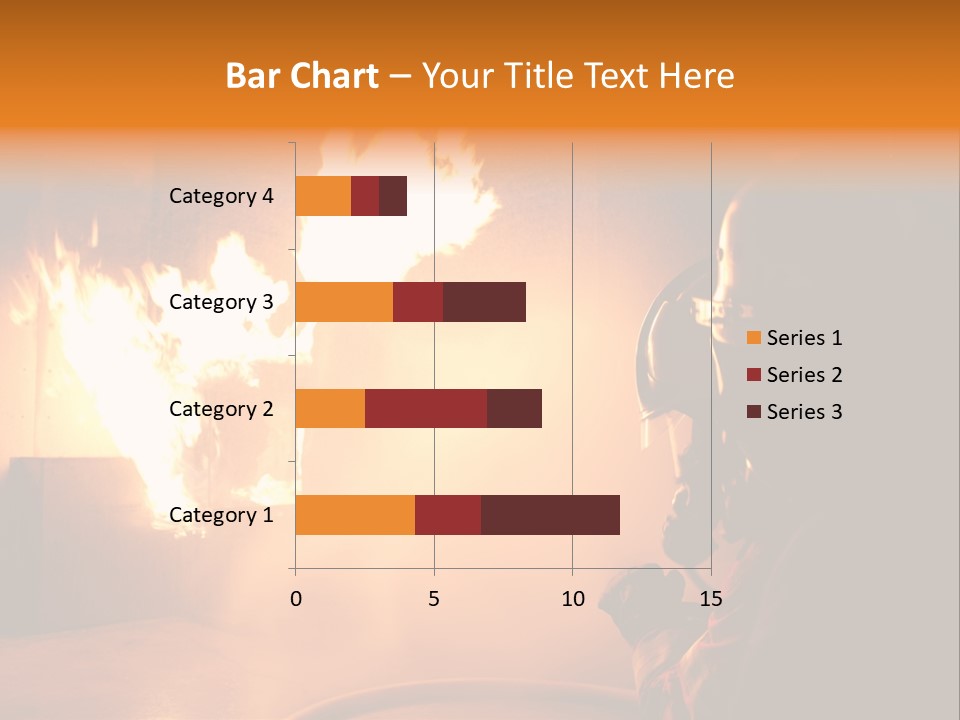 Bar Chart – Your Title Text Here

Category 4
Category 3
Category 2
Category 1

0 5 10 15

Series 1
Series 2
Series 3